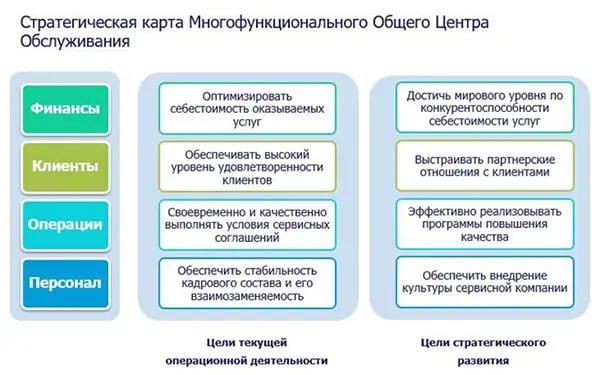 Стратегическая карта Многофункционального Общего Центра Обслуживания

Финансы

Клиенты

Операции

Персонал

Оптимизировать себестоимость оказываемых услуг

Обеспечивать высокий уровень удовлетворенности клиентов

Своевременно и качественно выполнять условия сервисных соглашений

Обеспечить стабильность кадрового состава и его взаимозаменяемость

Цели текущей операционной деятельности

Достичь мирового уровня по конкурентоспособности себестоимости услуг

Выстраивать партнерские отношения с клиентами

Эффективно реализовывать программы повышения качества

Обеспечить внедрение культуры сервисной компании

Цели стратегического развития